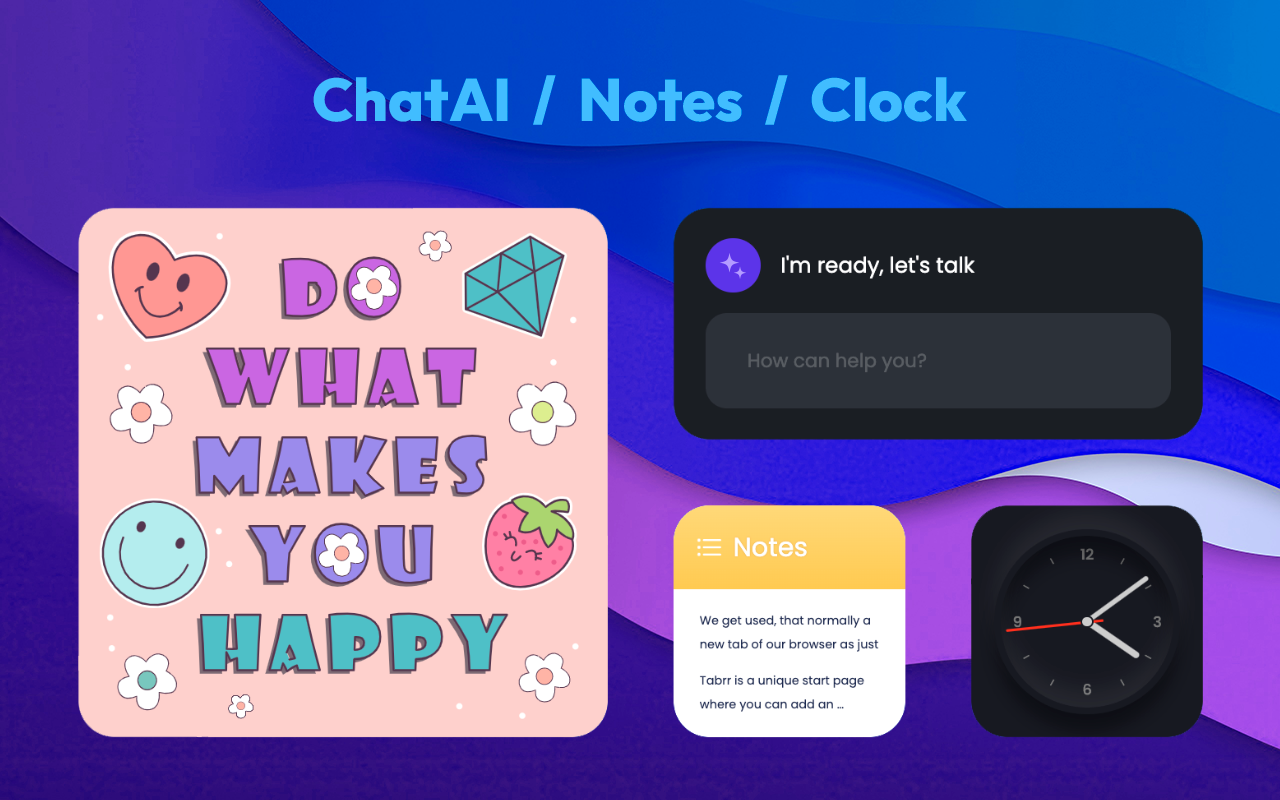 ChatAI / Notes / Clock

DO WHAT MAKES YOU HAPPY

I'm ready, let's talk

How can help you?

Notes

We get used, that normally a new tab of our browser as just

Tabrr is a unique start page where you can add an ...

12
3
6
9